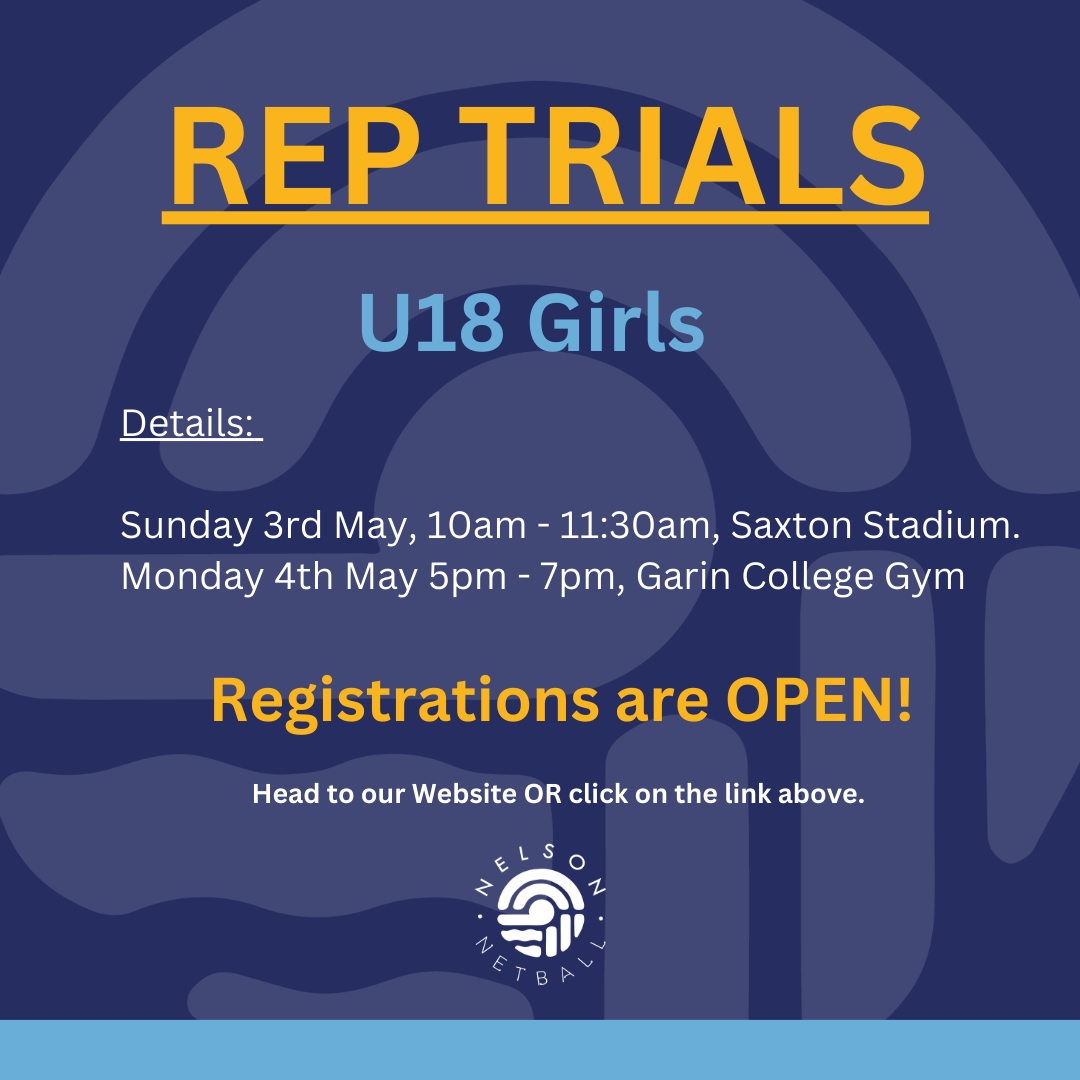 REP TRIALS

U18 Girls

Details:

Sunday 3rd May, 10am - 11:30am, Saxton Stadium.
Monday 4th May 5pm - 7pm, Garin College Gym

Registrations are OPEN!

Head to our Website OR click on the link above.

NELSON NETBALL